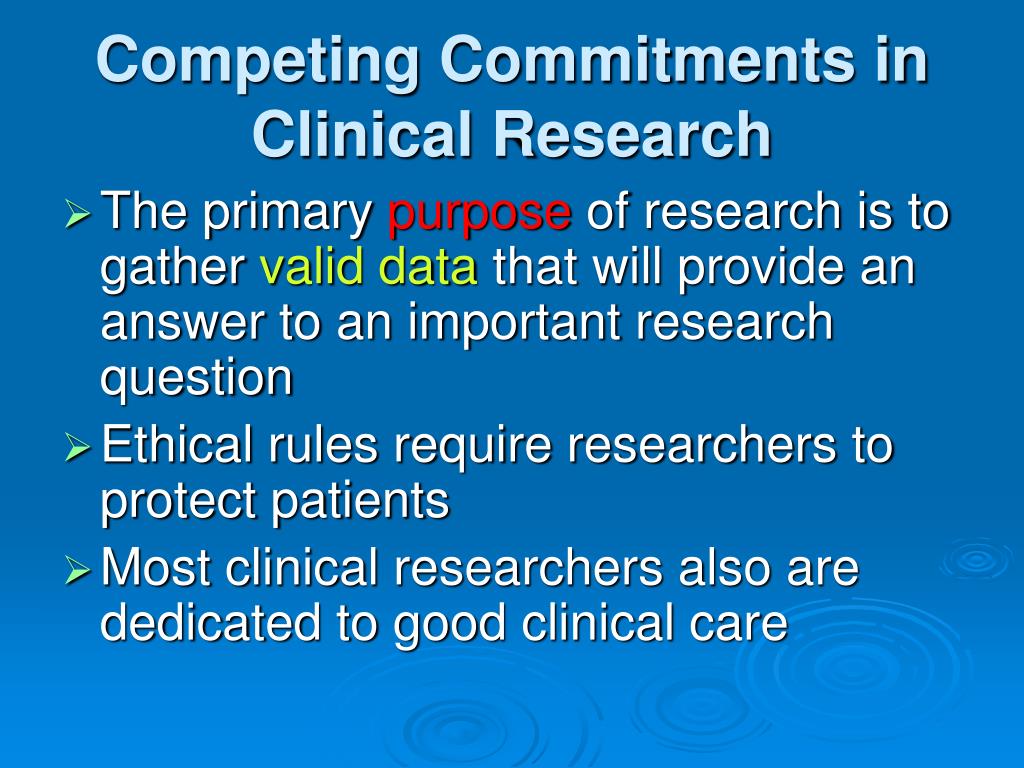 Competing Commitments in Clinical Research

➢ The primary purpose of research is to gather valid data that will provide an answer to an important research question

➢ Ethical rules require researchers to protect patients

➢ Most clinical researchers also are dedicated to good clinical care